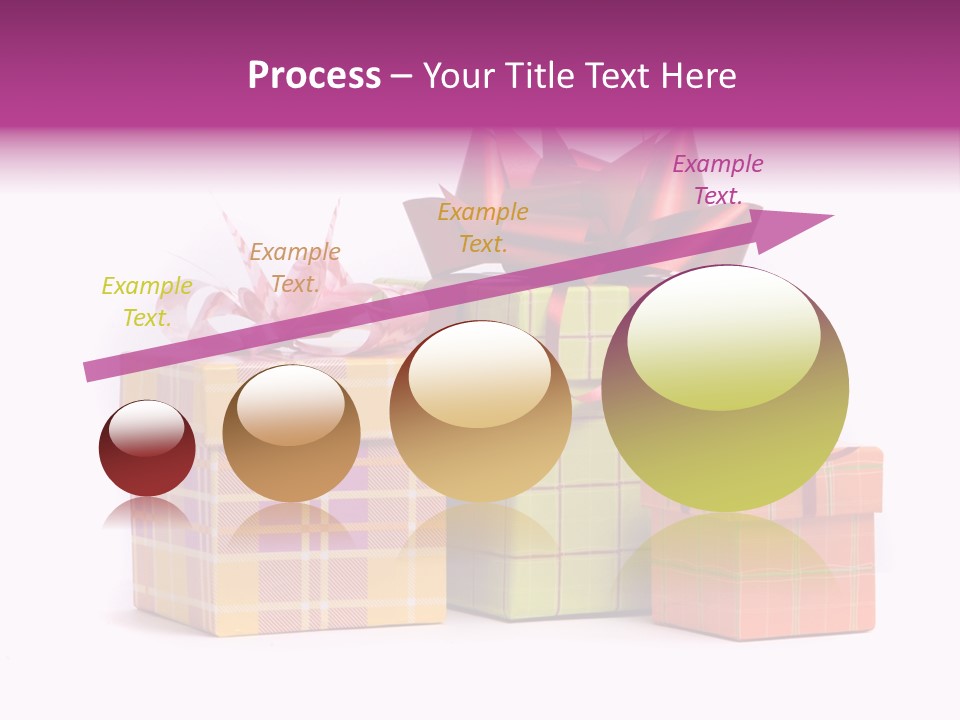 Process – Your Title Text Here

Example Text.

Example Text.

Example Text.

Example Text.